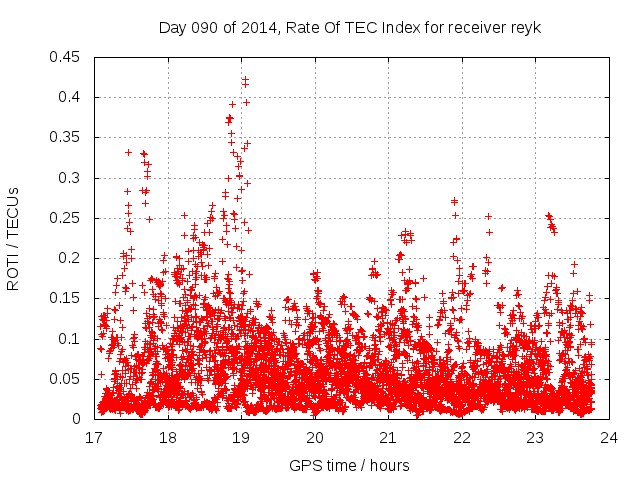 Day 090 of 2014, Rate Of TEC Index for receiver reyk

ROTI / TECUs

0.45
0.4
0.35
0.3
0.25
0.2
0.15
0.1
0.05
0

17
18
19
20
21
22
23
24

GPS time / hours